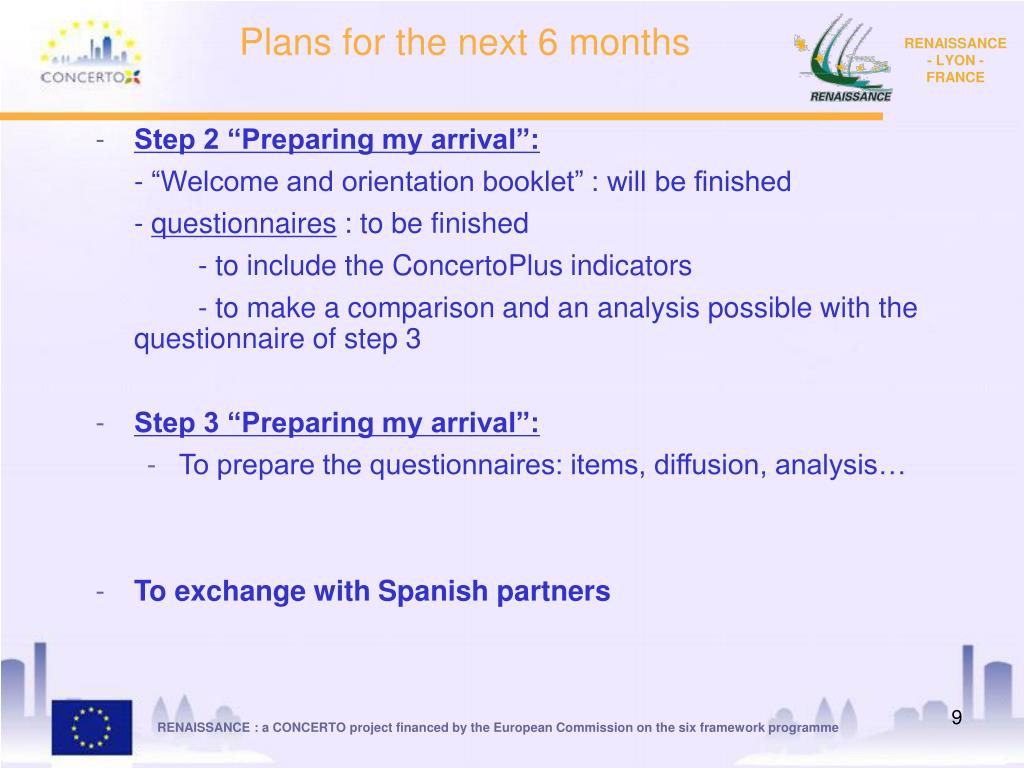 CONCERTO

Plans for the next 6 months

RENAISSANCE

RENAISSANCE - LYON - FRANCE

- Step 2 “Preparing my arrival”:

- “Welcome and orientation booklet” : will be finished

- questionnaires : to be finished

- to include the ConcertoPlus indicators

- to make a comparison and an analysis possible with the questionnaire of step 3

- Step 3 “Preparing my arrival”:

- To prepare the questionnaires: items, diffusion, analysis…

- To exchange with Spanish partners

RENAISSANCE : a CONCERTO project financed by the European Commission on the six framework programme

9